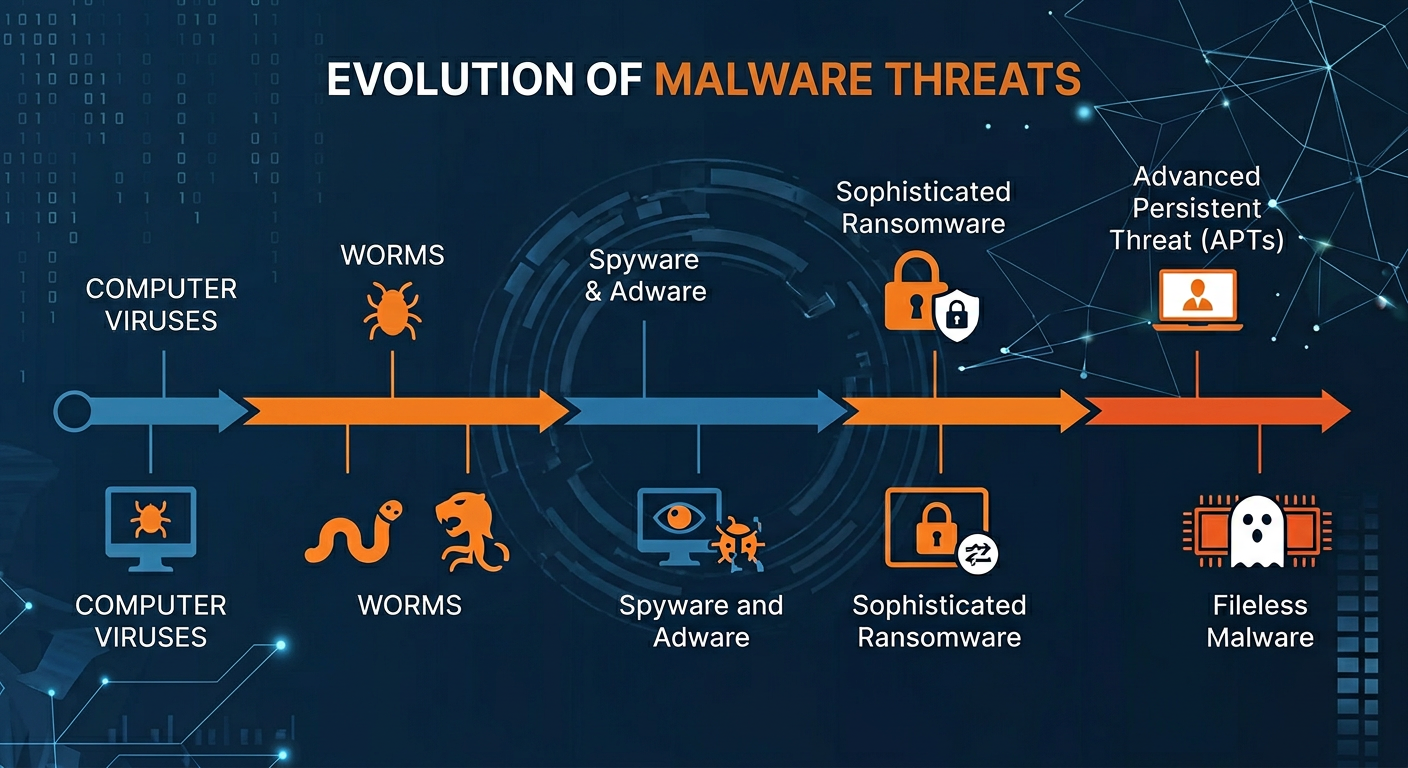 EVOLUTION OF MALWARE THREATS

COMPUTER VIRUSES

WORMS

Spyware & Adware

Sophisticated Ransomware

Advanced Persistent Threat (APTs)

COMPUTER VIRUSES

WORMS

Spyware and Adware

Sophisticated Ransomware

Fileless Malware